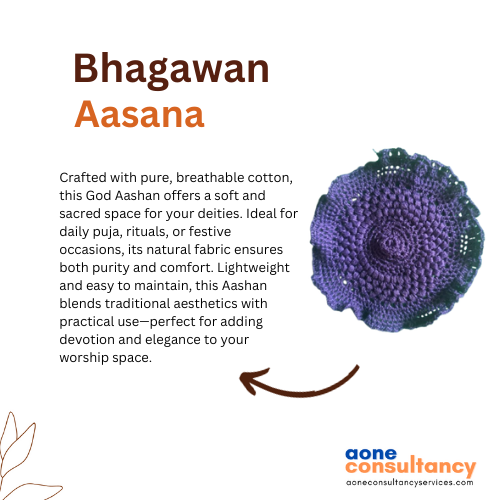 Bhagawan
Aasana

Crafted with pure, breathable cotton, this God Aashan offers a soft and sacred space for your deities. Ideal for daily puja, rituals, or festive occasions, its natural fabric ensures both purity and comfort. Lightweight and easy to maintain, this Aashan blends traditional aesthetics with practical use—perfect for adding devotion and elegance to your worship space.

aone
consultancy
aoneconsultancyservices.com